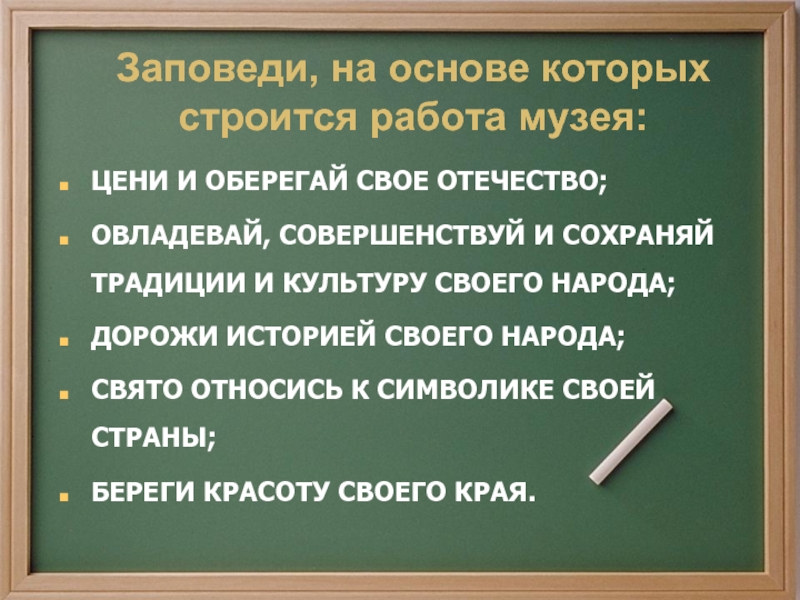 Заповеди, на основе которых строится работа музея:

- ЦЕНИ И ОБЕРЕГАЙ СВОЕ ОТЕЧЕСТВО;
- ОВЛАДЕВАЙ, СОВЕРШЕНСТВУЙ И СОХРАНЯЙ ТРАДИЦИИ И КУЛЬТУРУ СВОЕГО НАРОДА;
- ДОРОЖИ ИСТОРИЕЙ СВОЕГО НАРОДА;
- СВЯТО ОТНОСИСЬ К СИМВОЛИКЕ СВОЕЙ СТРАНЫ;
- БЕРЕГИ КРАСОТУ СВОЕГО КРАЯ.